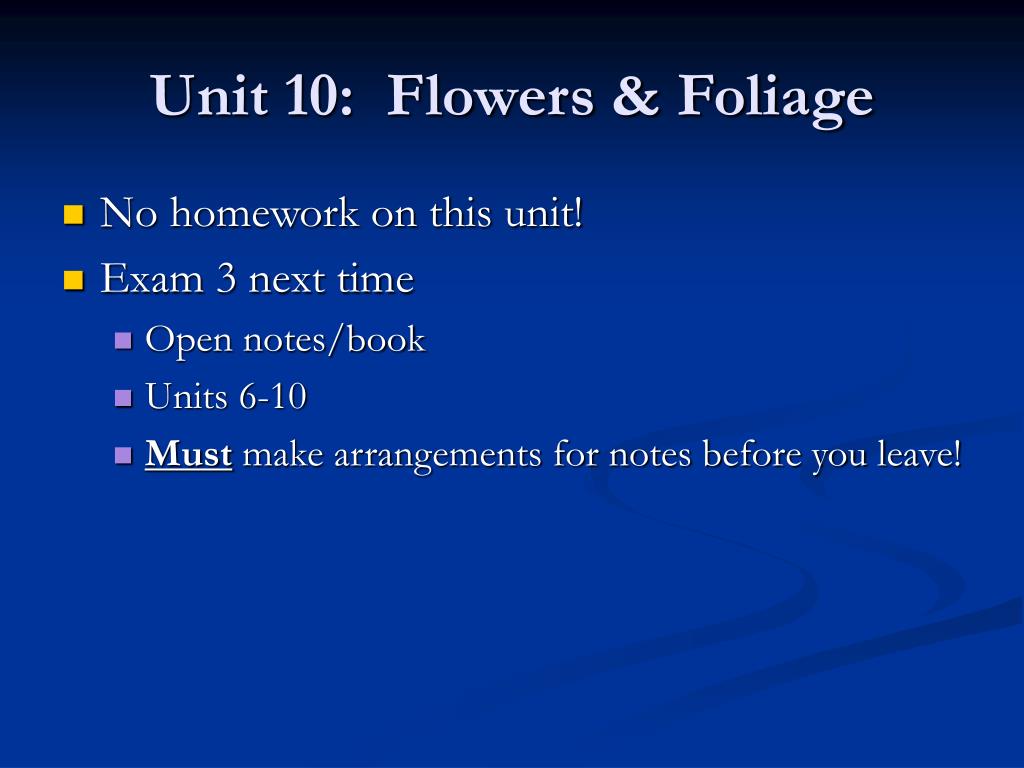 Unit 10: Flowers & Foliage

No homework on this unit!

Exam 3 next time

Open notes/book

Units 6-10

Must make arrangements for notes before you leave!